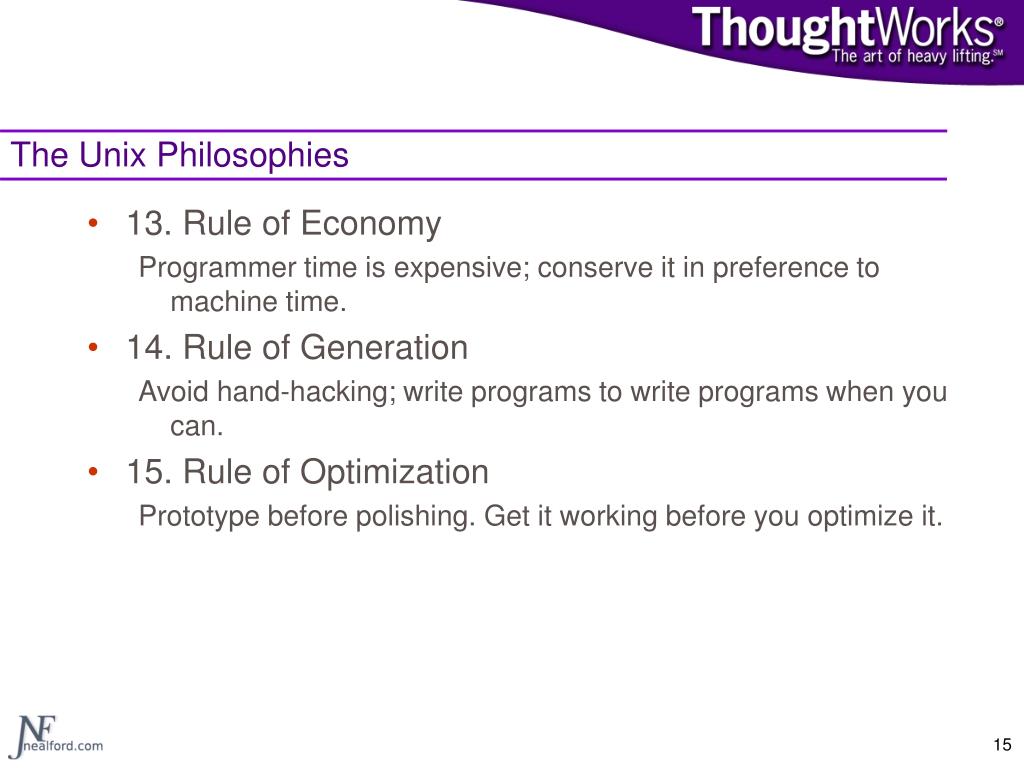 ThoughtWorks®
The art of heavy lifting.℠

The Unix Philosophies

• 13. Rule of Economy
Programmer time is expensive; conserve it in preference to machine time.

• 14. Rule of Generation
Avoid hand-hacking; write programs to write programs when you can.

• 15. Rule of Optimization
Prototype before polishing. Get it working before you optimize it.

NF
nealford.com

15